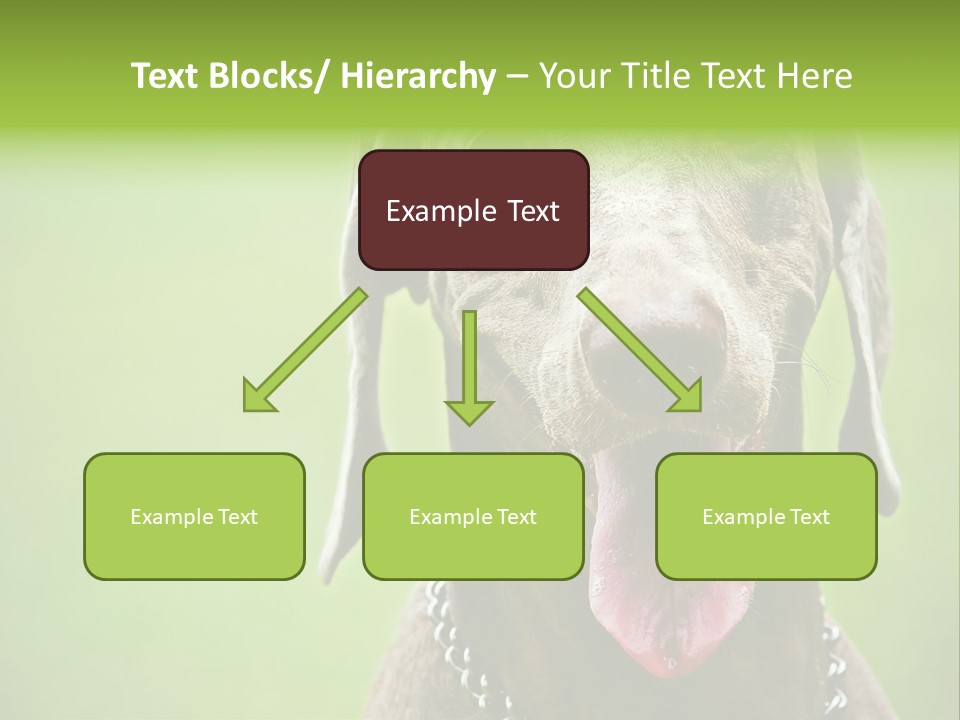 Text Blocks/ Hierarchy – Your Title Text Here

Example Text

Example Text

Example Text

Example Text